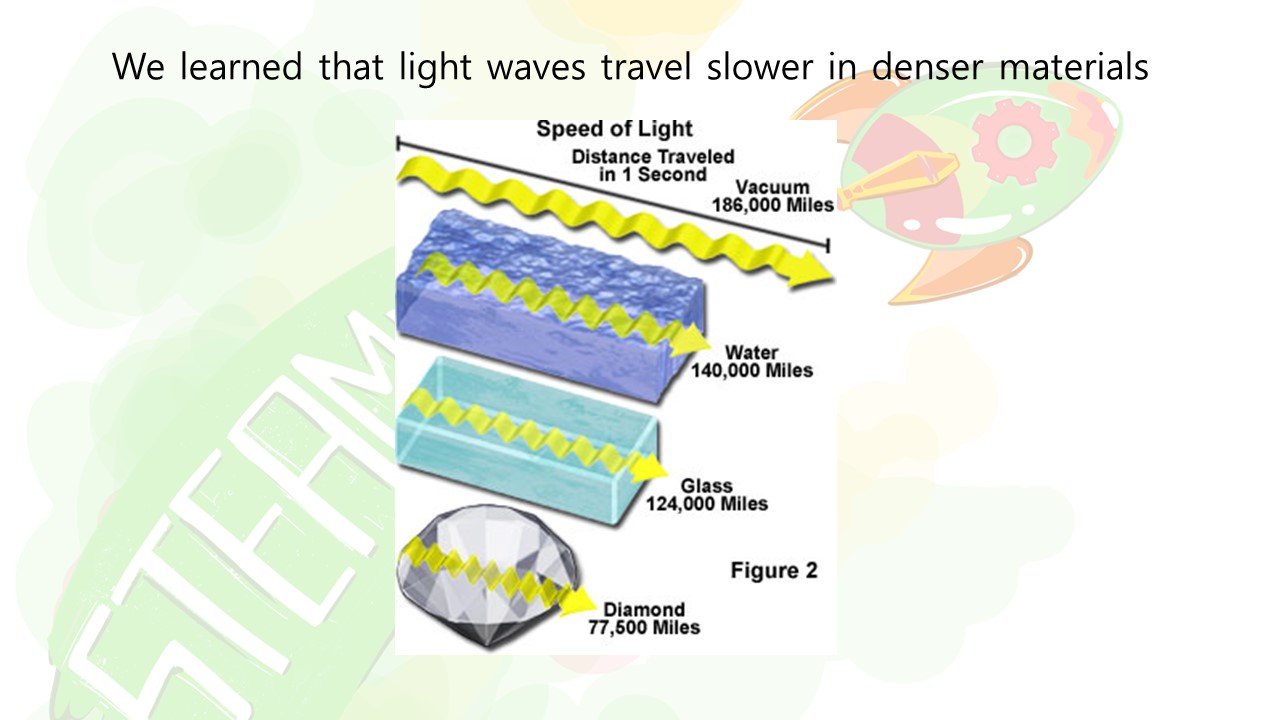 We learned that light waves travel slower in denser materials

Speed of Light
Distance Traveled in 1 Second
Vacuum 186,000 Miles
Water 140,000 Miles
Glass 124,000 Miles
Figure 2
Diamond 77,500 Miles

STEAM